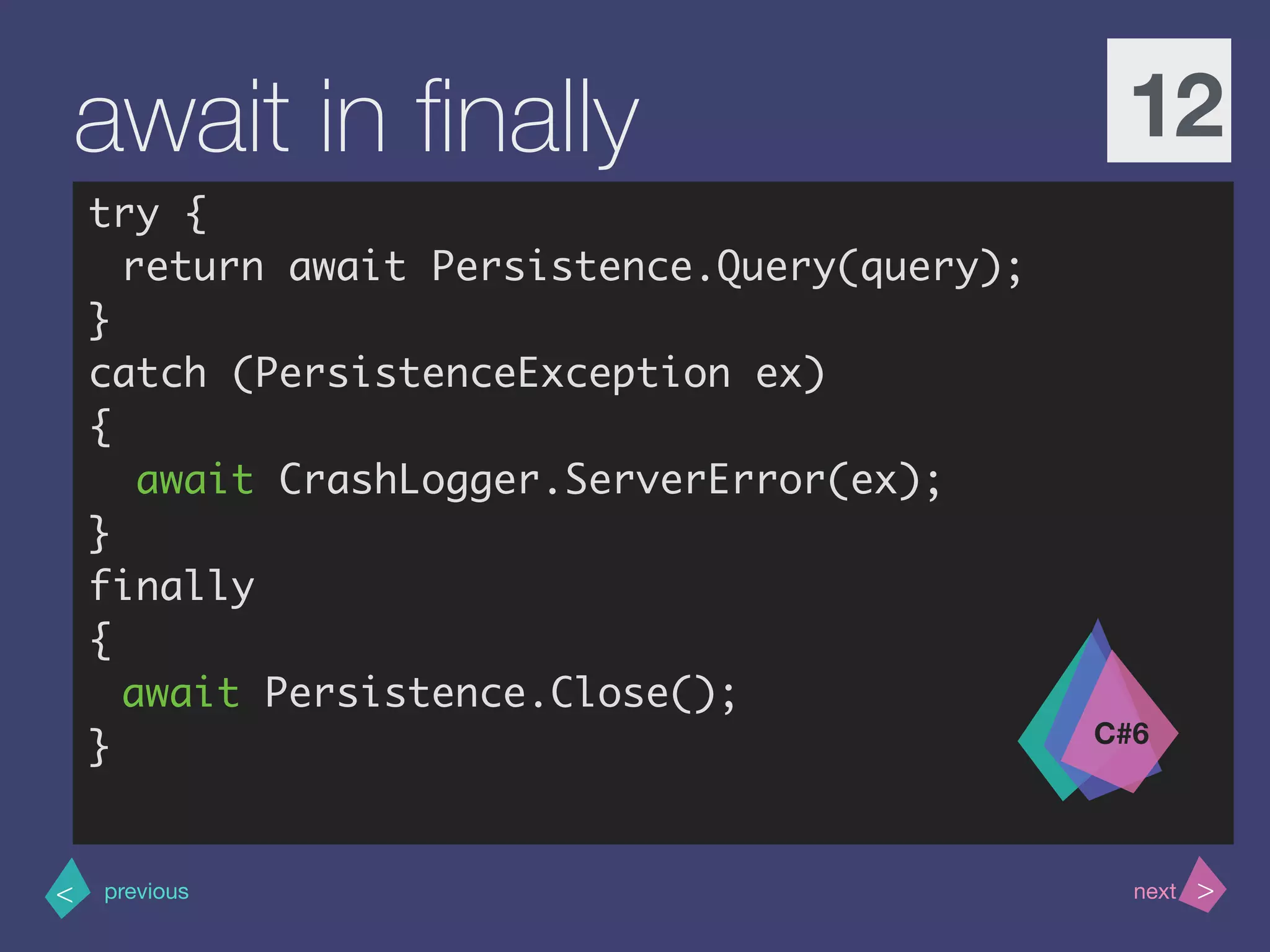 await in finally

12

try {
  return await Persistence.Query(query);
}
catch (PersistenceException ex)
{
   await CrashLogger.ServerError(ex);
}
finally
{
  await Persistence.Close();
}

C#6

< previous

next >